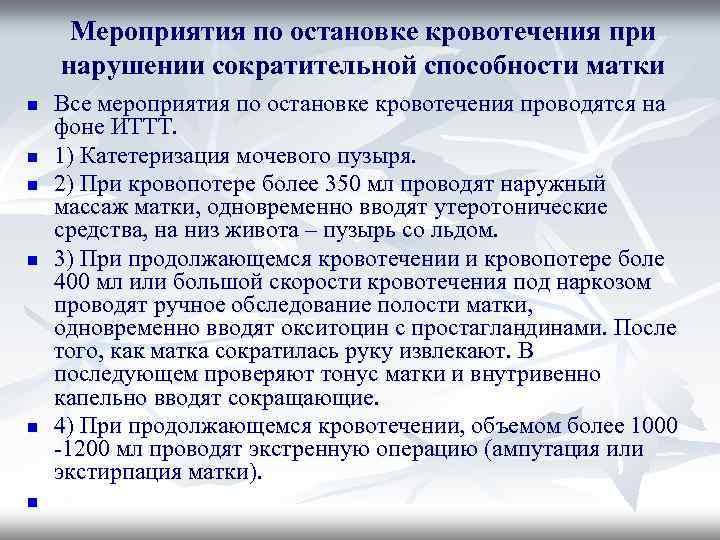 Мероприятия по остановке кровотечения при нарушении сократительной способности матки

Все мероприятия по остановке кровотечения проводятся на фоне ИТТТ.

1) Катетеризация мочевого пузыря.

2) При кровопотере более 350 мл проводят наружный массаж матки, одновременно вводят утеротонические средства, на низ живота – пузырь со льдом.

3) При продолжающемся кровотечении и кровопотере боле 400 мл или большой скорости кровотечения под наркозом проводят ручное обследование полости матки, одновременно вводят окситоцин с простагландинами. После того, как матка сократилась руку извлекают. В последующем проверяют тонус матки и внутривенно капельно вводят сокращающие.

4) При продолжающемся кровотечении, объемом более 1000 -1200 мл проводят экстренную операцию (ампутация или экстирпация матки).